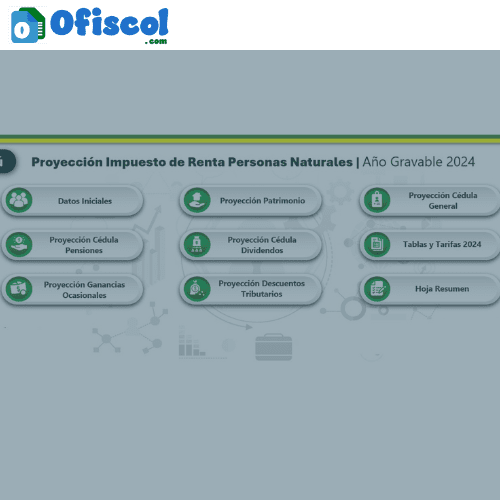 Ofiscol
.com

Proyección Impuesto de Renta Personas Naturales | Año Gravable 2024

Datos Iniciales

Proyección Patrimonio

Proyección Cédula General

Proyección Cédula Pensiones

Proyección Cédula Dividendos

Tablas y Tarifas 2024

Proyección Ganancias Ocasionales

Proyección Descuentos Tributarios

Hoja Resumen